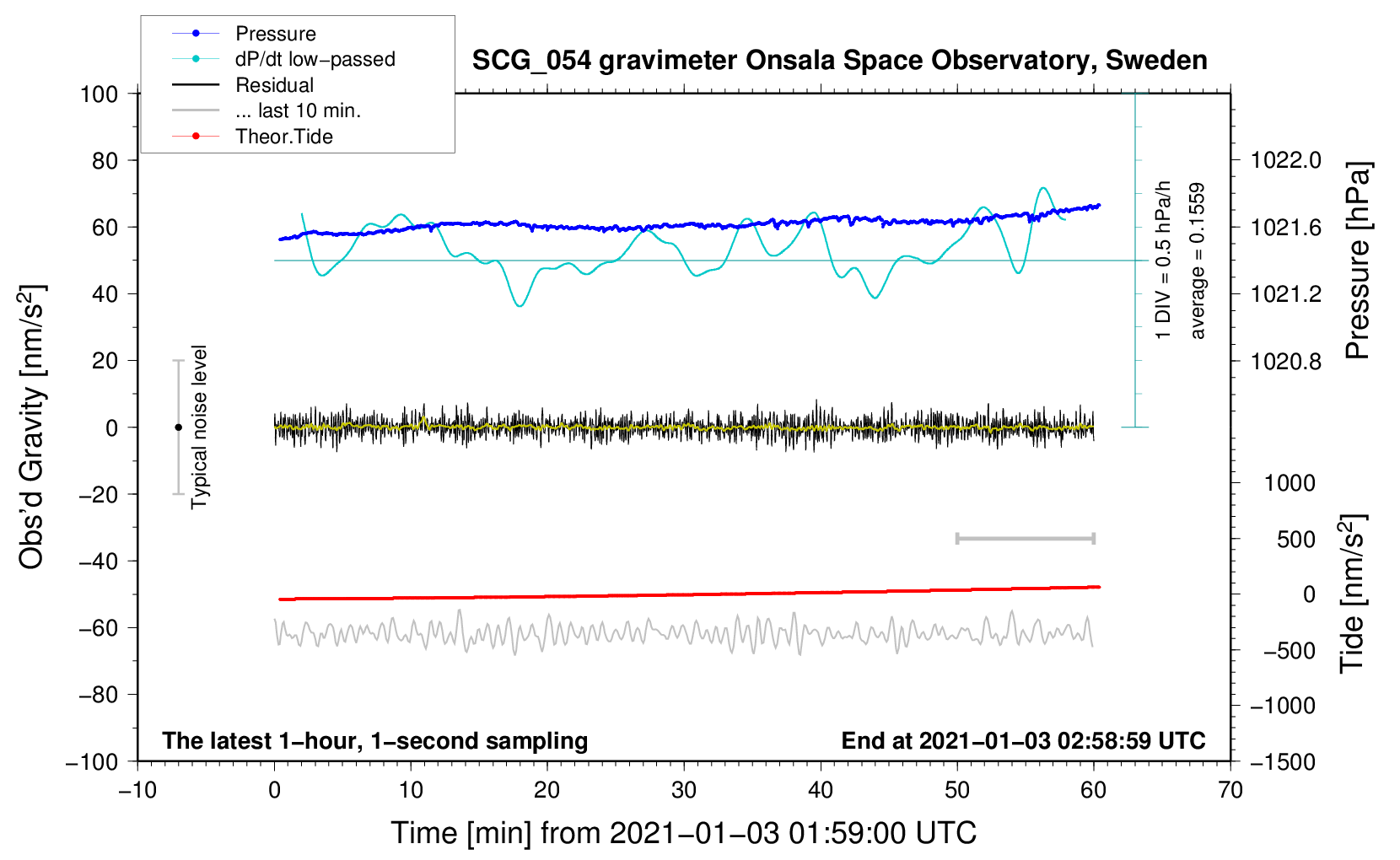 Pressure
dP/dt low−passed
Residual
... last 10 min.
Theor.Tide

SCG_054 gravimeter Onsala Space Observatory, Sweden

Obs'd Gravity [nm/s$^2$]

100
80
60
40
20
0
−20
−40
−60
−80
−100

Typical noise level

1 DIV = 0.5 hPa/h
average = 0.1559

1022.0
1021.6
1021.2
1020.8

Pressure [hPa]

1000
500
0
−500
−1000
−1500

Tide [nm/s$^2$]

The latest 1−hour, 1−second sampling
End at 2021−01−03 02:58:59 UTC

−10
0
10
20
30
40
50
60
70

Time [min] from 2021−01−03 01:59:00 UTC